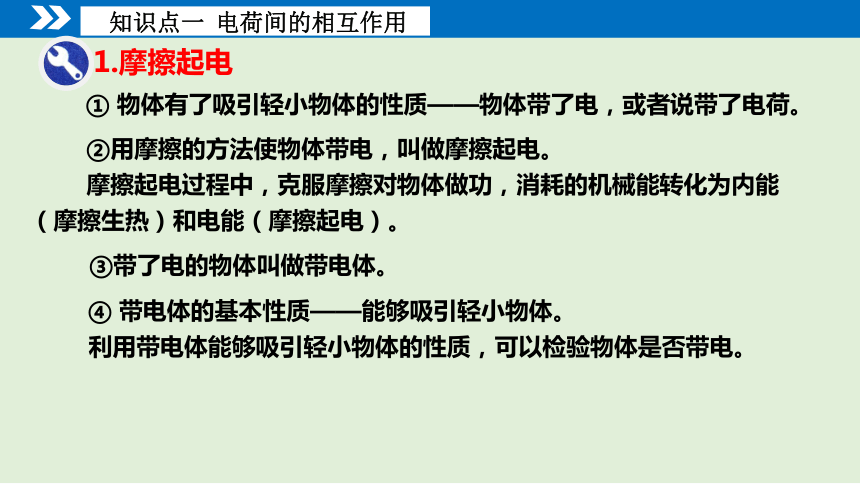 知识点一 电荷间的相互作用

1.摩擦起电

① 物体有了吸引轻小物体的性质——物体带了电，或者说带了电荷。

②用摩擦的方法使物体带电，叫做摩擦起电。
摩擦起电过程中，克服摩擦对物体做功，消耗的机械能转化为内能（摩擦生热）和电能（摩擦起电）。

③带了电的物体叫做带电体。

④ 带电体的基本性质——能够吸引轻小物体。
利用带电体能够吸引轻小物体的性质，可以检验物体是否带电。